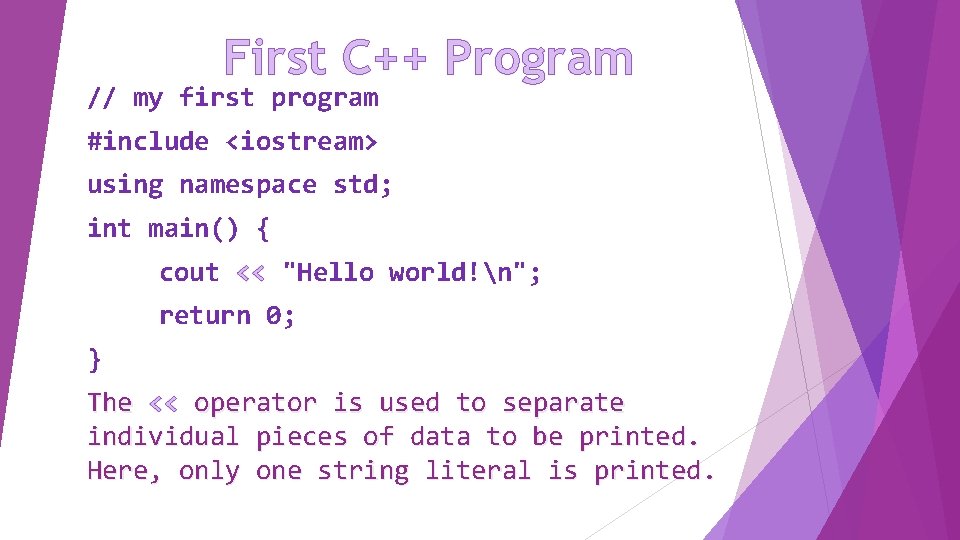 First C++ Program

// my first program
#include <iostream>
using namespace std;
int main() {
cout << "Hello world!\n";
return 0;
}

The << operator is used to separate individual pieces of data to be printed. Here, only one string literal is printed.